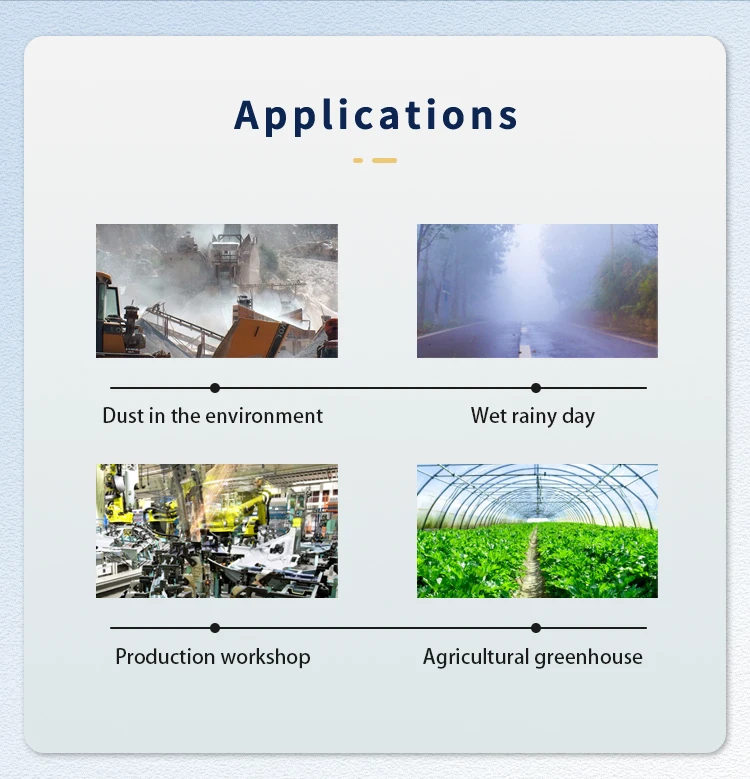 Applications

Dust in the environment

Wet rainy day

Production workshop

Agricultural greenhouse